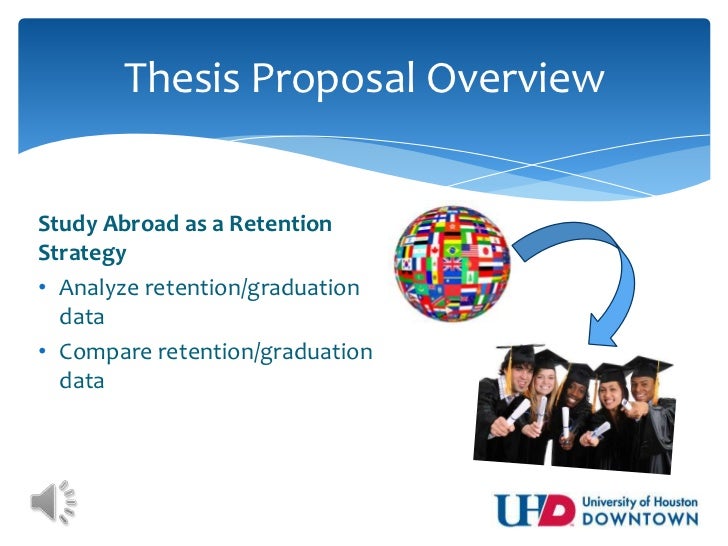 Thesis Proposal Overview

Study Abroad as a Retention Strategy

• Analyze retention/graduation data
• Compare retention/graduation data

UHD University of Houston DOWNTOWN